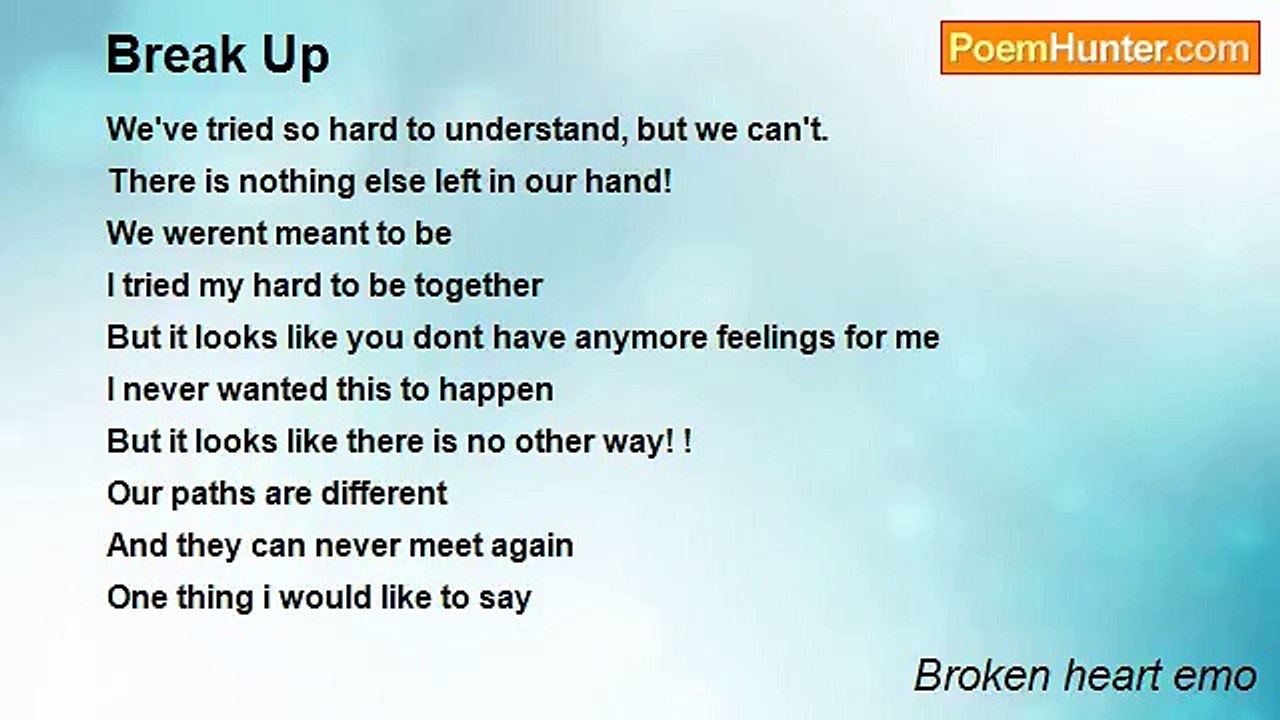 Break Up

PoemHunter.com

We've tried so hard to understand, but we can't.
There is nothing else left in our hand!
We werent meant to be
I tried my hard to be together
But it looks like you dont have anymore feelings for me
I never wanted this to happen
But it looks like there is no other way! !
Our paths are different
And they can never meet again
One thing i would like to say

Broken heart emo